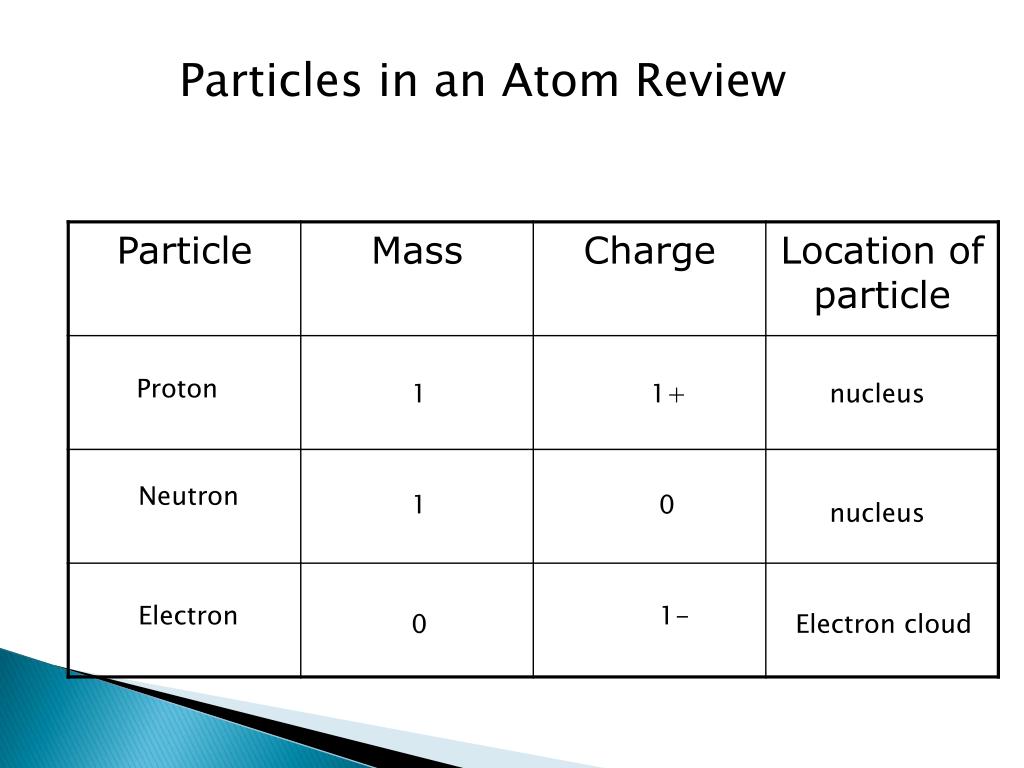 Particles in an Atom Review

| Particle | Mass | Charge | Location of particle |
|---|---|---|---|
| Proton | 1 | 1+ | nucleus |
| Neutron | 1 | 0 | nucleus |
| Electron | 0 | 1- | Electron cloud |